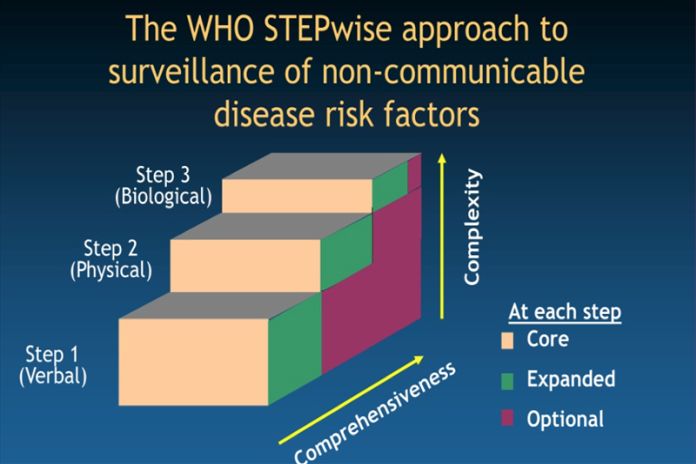 The WHO STEPwise approach to surveillance of non-communicable disease risk factors

Step 3
(Biological)

Step 2
(Physical)

Step 1
(Verbal)

Complexity

Comprehensiveness

At each step
Core
Expanded
Optional